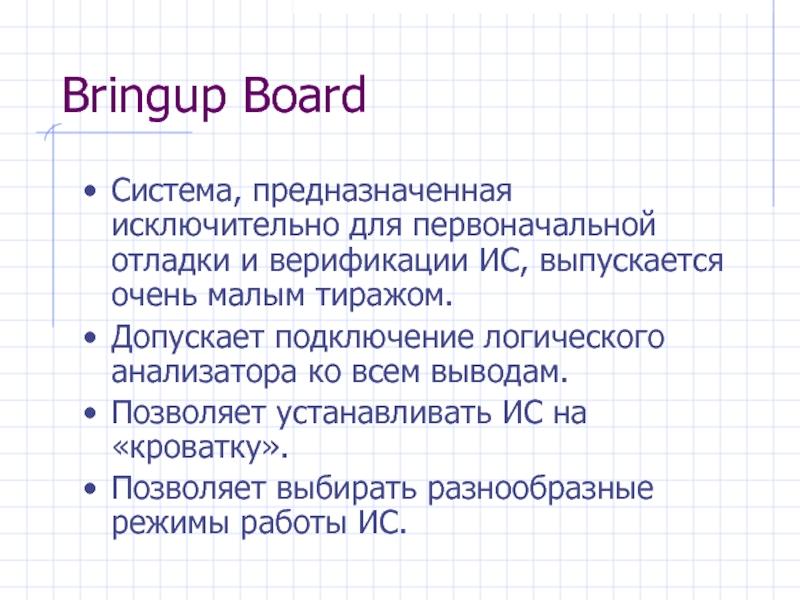 Bringup Board

• Система, предназначенная исключительно для первоначальной отладки и верификации ИС, выпускается очень малым тиражом.
• Допускает подключение логического анализатора ко всем выводам.
• Позволяет устанавливать ИС на «кроватку».
• Позволяет выбирать разнообразные режимы работы ИС.